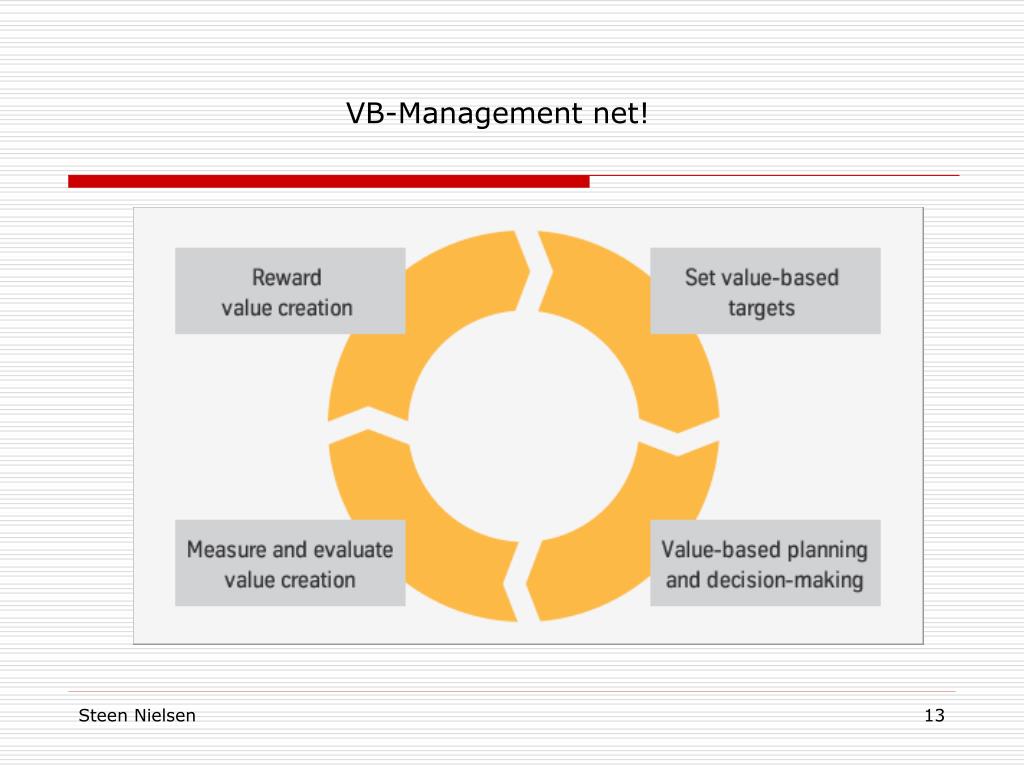 VB-Management net!

Reward
value creation

Set value-based
targets

Measure and evaluate
value creation

Value-based planning
and decision-making

Steen Nielsen

13